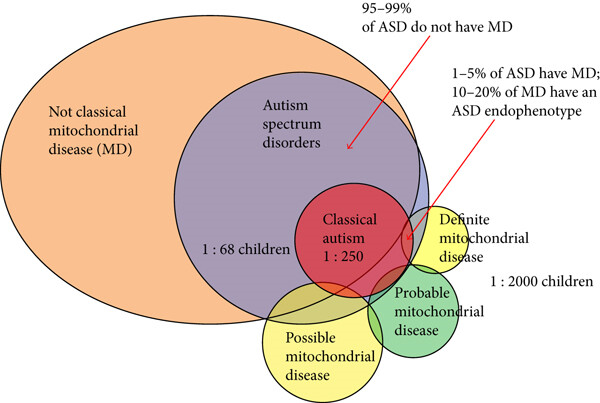 95–99%
of ASD do not have MD

1–5% of ASD have MD;
10–20% of MD have an
ASD endophenotype

Not classical
mitochondrial
disease (MD)

Autism
spectrum
disorders

1 : 68 children

Classical
autism
1 : 250

Definite
mitochondrial
disease

1 : 2000 children

Probable
mitochondrial
disease

Possible
mitochondrial
disease